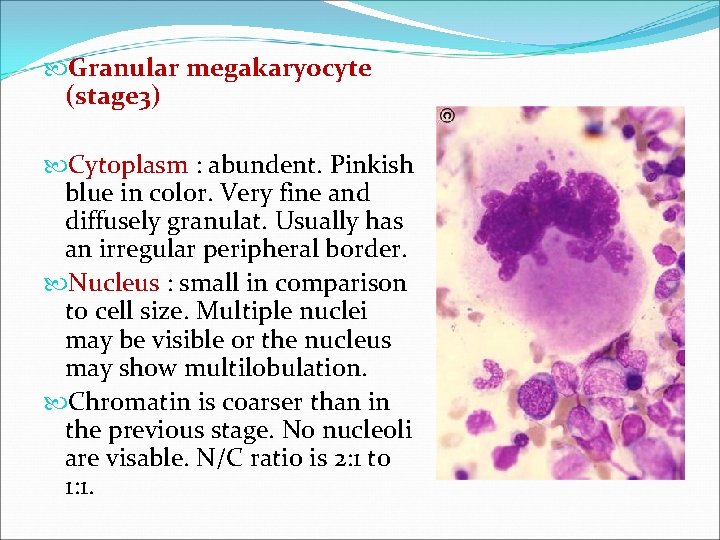 Granular megakaryocyte (stage3)

Cytoplasm : abundent. Pinkish blue in color. Very fine and diffusely granulat. Usually has an irregular peripheral border.

Nucleus : small in comparison to cell size. Multiple nuclei may be visible or the nucleus may show multilobulation.

Chromatin is coarser than in the previous stage. No nucleoli are visable. N/C ratio is 2:1 to 1:1.

©